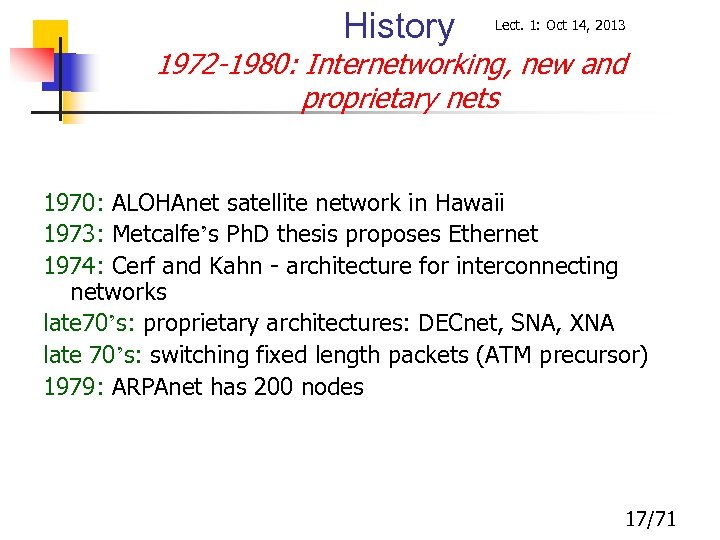 History

Lect. 1: Oct 14, 2013

1972-1980: Internetworking, new and proprietary nets

1970: ALOHAnet satellite network in Hawaii
1973: Metcalfe’s PhD thesis proposes Ethernet
1974: Cerf and Kahn - architecture for interconnecting networks
late70’s: proprietary architectures: DECnet, SNA, XNA
late 70’s: switching fixed length packets (ATM precursor)
1979: ARPAnet has 200 nodes

17/71